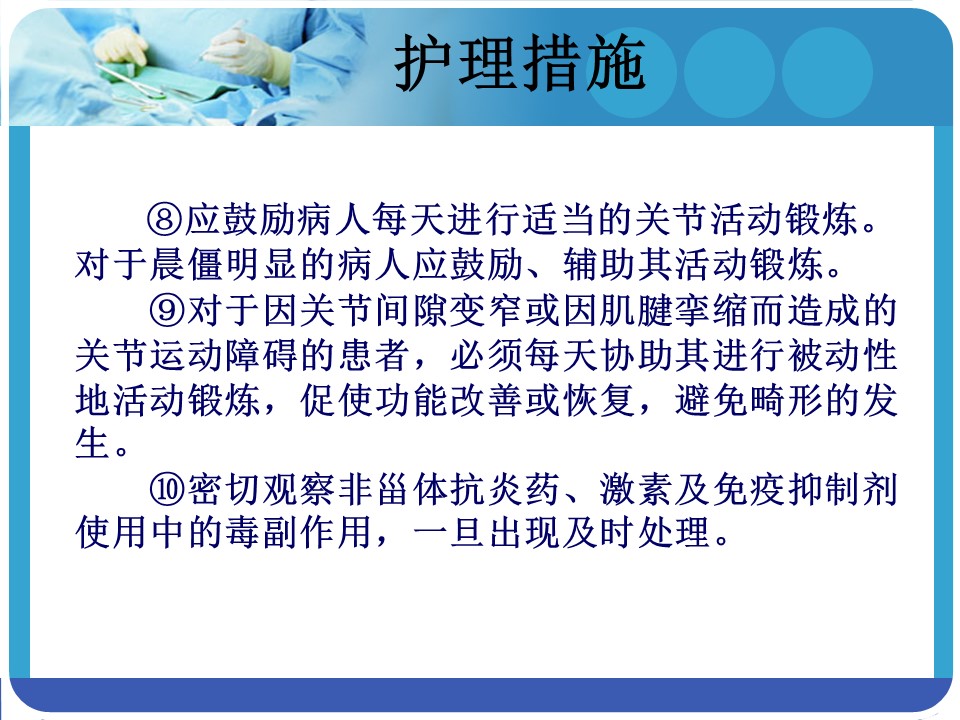 护理措施

⑧应鼓励病人每天进行适当的关节活动锻炼。对于晨僵明显的病人应鼓励、辅助其活动锻炼。

⑨对于因关节间隙变窄或因肌腱挛缩而造成的关节运动障碍的患者，必须每天协助其进行被动性地活动锻炼，促使功能改善或恢复，避免畸形的发生。

⑩密切观察非甾体抗炎药、激素及免疫抑制剂使用中的毒副作用，一旦出现及时处理。